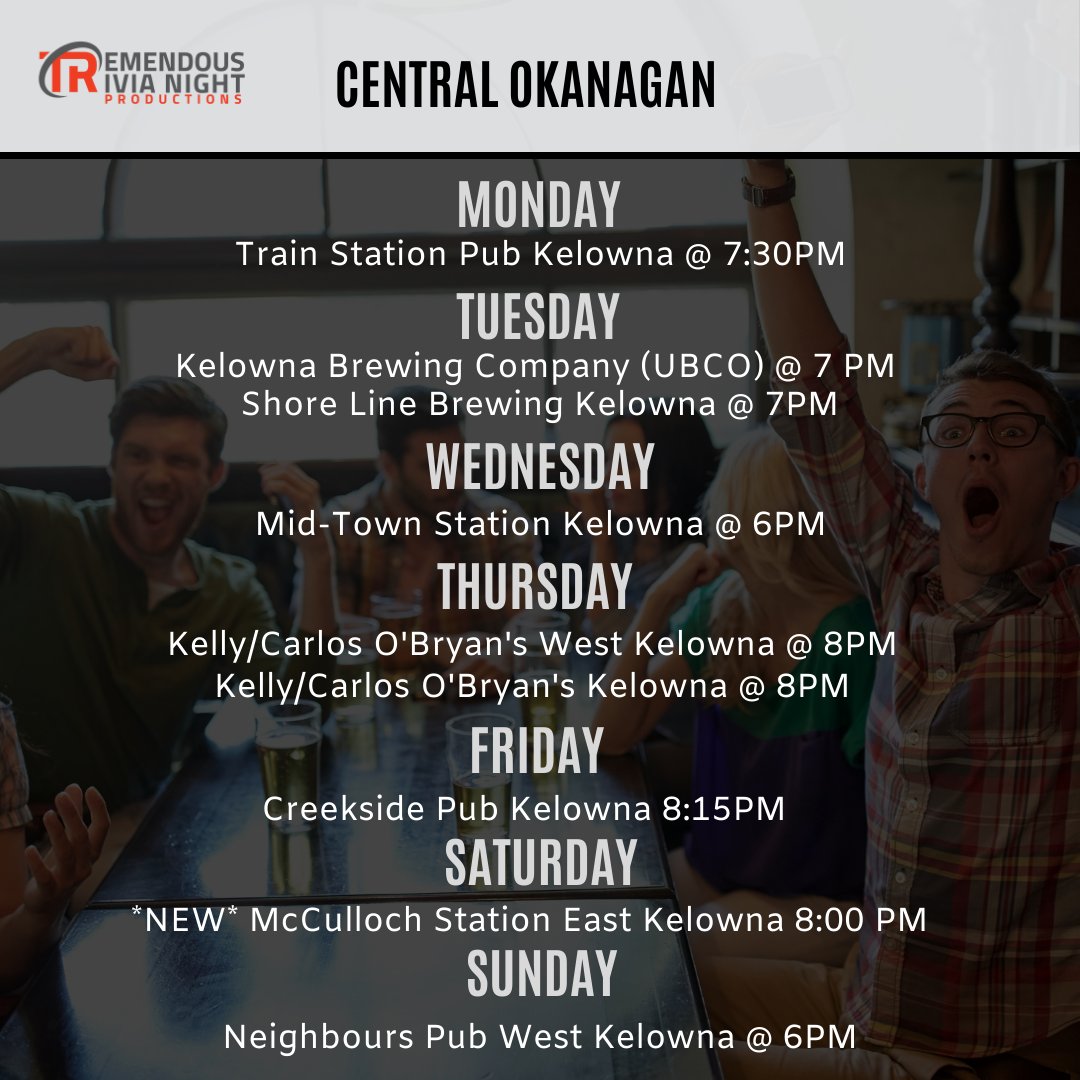 TREMENDOUS
TRIVIA NIGHT
PRODUCTIONS

CENTRAL OKANAGAN

MONDAY
Train Station Pub Kelowna @ 7:30PM

TUESDAY
Kelowna Brewing Company (UBCO) @ 7 PM
Shore Line Brewing Kelowna @ 7PM

WEDNESDAY
Mid-Town Station Kelowna @ 6PM

THURSDAY
Kelly/Carlos O'Bryan's West Kelowna @ 8PM
Kelly/Carlos O'Bryan's Kelowna @ 8PM

FRIDAY
Creekside Pub Kelowna 8:15PM

SATURDAY
*NEW* McCulloch Station East Kelowna 8:00 PM

SUNDAY
Neighbours Pub West Kelowna @ 6PM